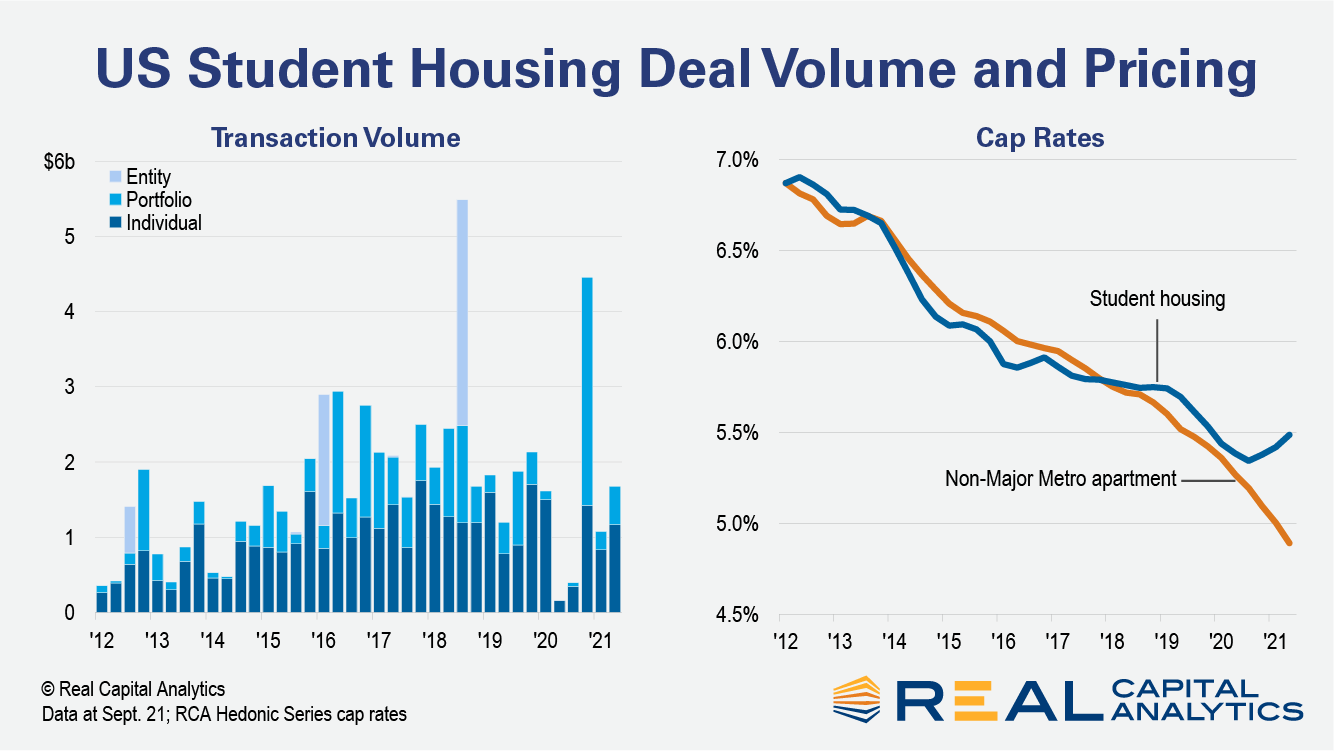 US Student Housing Deal Volume and Pricing

Transaction Volume

$6b
5
4
3
2
1
0

Entity
Portfolio
Individual

'12 '13 '14 '15 '16 '17 '18 '19 '20 '21

Cap Rates

7.0%
6.5%
6.0%
5.5%
5.0%
4.5%

Student housing
Non-Major Metro apartment

'12 '13 '14 '15 '16 '17 '18 '19 '20 '21

© Real Capital Analytics
Data at Sept. 21; RCA Hedonic Series cap rates

REAL CAPITAL ANALYTICS